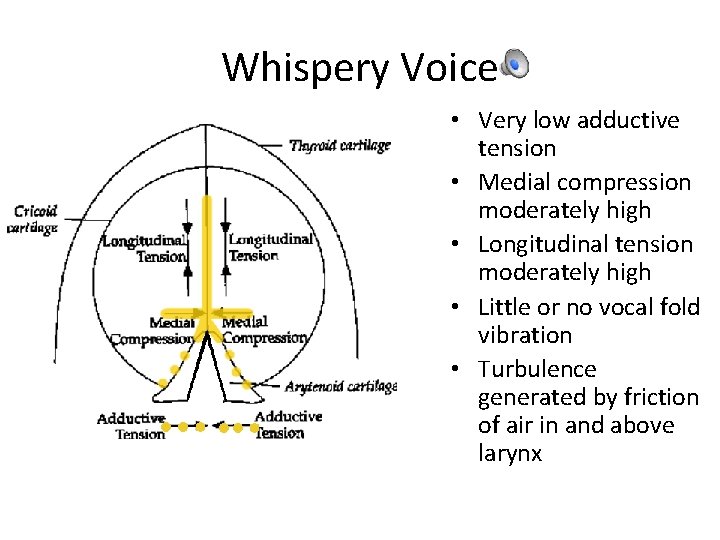 Whispery Voice

Thyroid cartilage

Cricoid cartilage

Longitudinal Tension

Longitudinal Tension

Medial Compression

Medial Compression

Arytenoid cartilage

Adductive Tension

Adductive Tension

• Very low adductive tension
• Medial compression moderately high
• Longitudinal tension moderately high
• Little or no vocal fold vibration
• Turbulence generated by friction of air in and above larynx